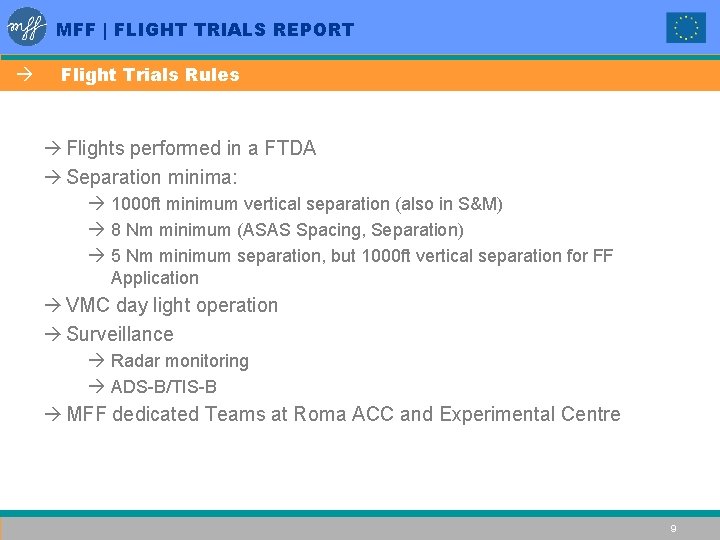 mff

MFF | FLIGHT TRIALS REPORT

→ Flight Trials Rules

→ Flights performed in a FTDA

→ Separation minima:

→ 1000ft minimum vertical separation (also in S&M)

→ 8 Nm minimum (ASAS Spacing, Separation)

→ 5 Nm minimum separation, but 1000ft vertical separation for FF Application

→ VMC day light operation

→ Surveillance

→ Radar monitoring

→ ADS-B/TIS-B

→ MFF dedicated Teams at Roma ACC and Experimental Centre

9